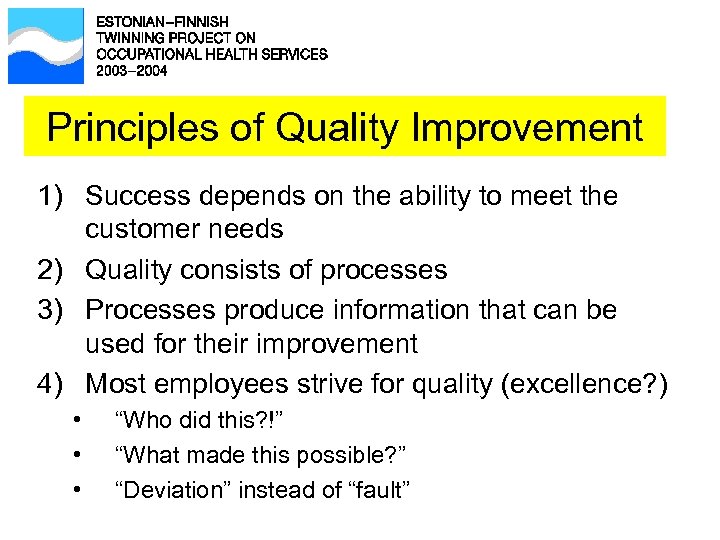 ESTONIAN–FINNISH
TWINNING PROJECT ON
OCCUPATIONAL HEALTH SERVICES
2003–2004

Principles of Quality Improvement

1) Success depends on the ability to meet the customer needs
2) Quality consists of processes
3) Processes produce information that can be used for their improvement
4) Most employees strive for quality (excellence?)
• “Who did this?!”
• “What made this possible?”
• “Deviation” instead of “fault”